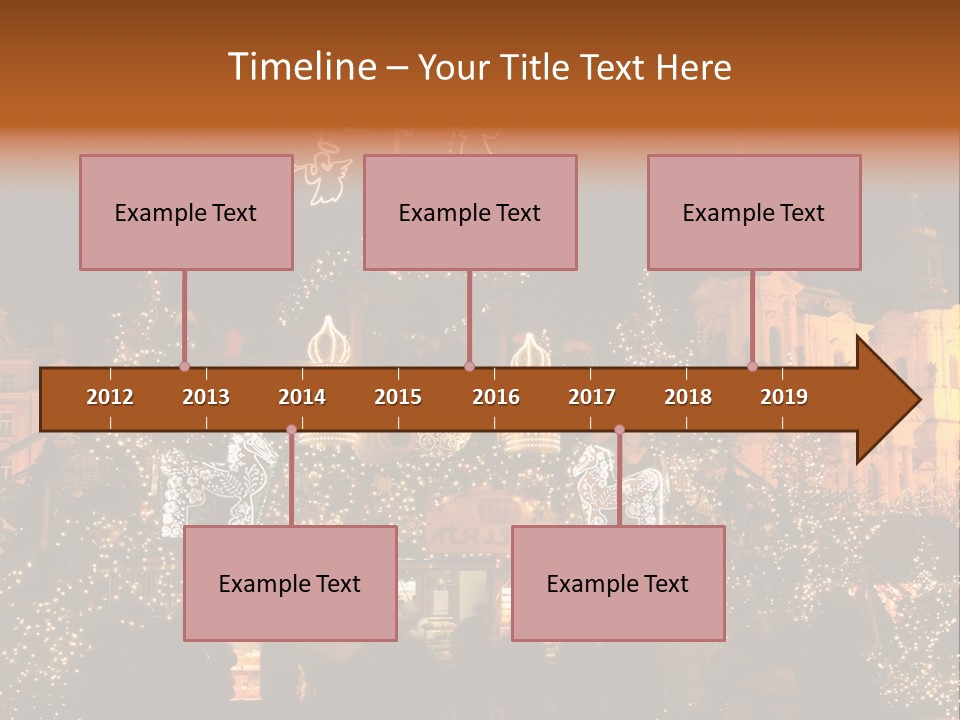 Timeline – Your Title Text Here

Example Text

Example Text

Example Text

2012 2013 2014 2015 2016 2017 2018 2019

Example Text

Example Text